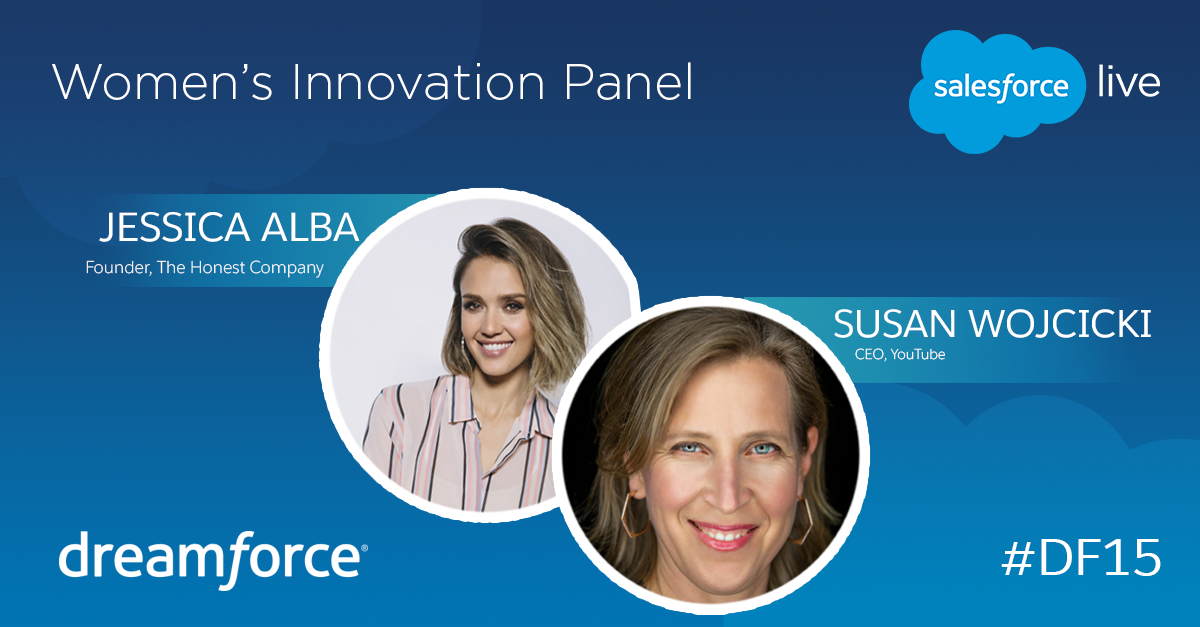 Women's Innovation Panel

salesforce live

JESSICA ALBA
Founder, The Honest Company

SUSAN WOJCICKI
CEO, YouTube

dreamforce®

#DF15